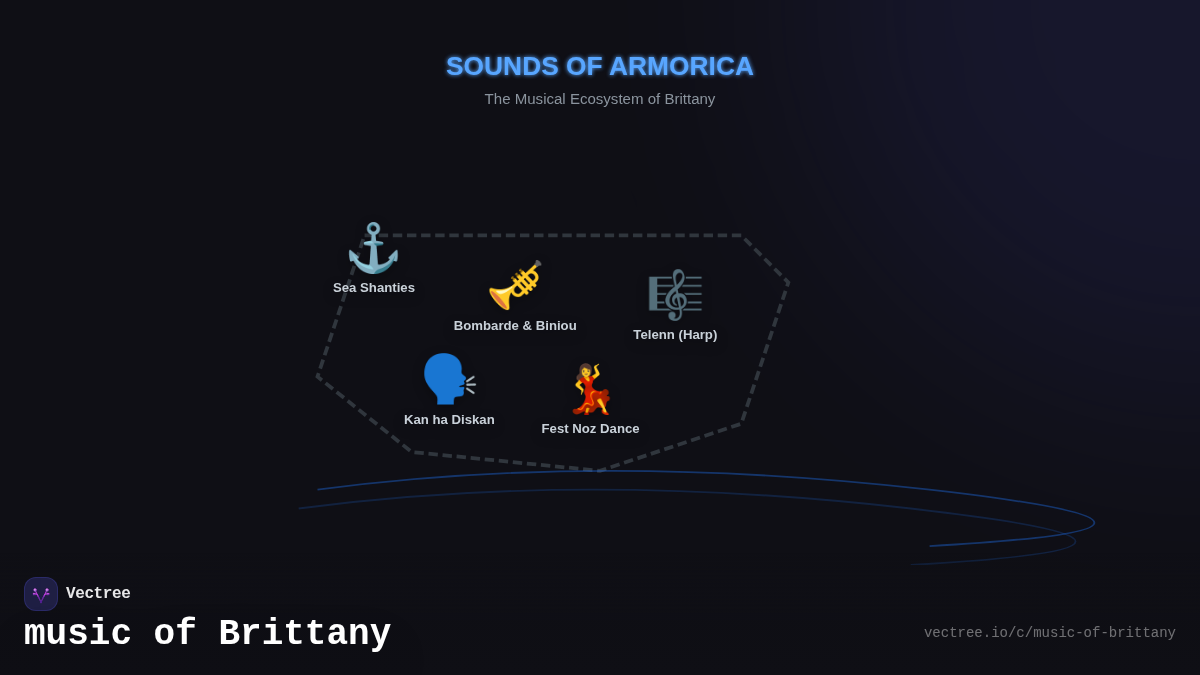 SOUNDS OF ARMORICA

The Musical Ecosystem of Brittany

Sea Shanties

Bombarde & Biniou

Telenn (Harp)

Kan ha Diskan

Fest Noz Dance

Vectree

music of Brittany

vectree.io/c/music-of-brittany